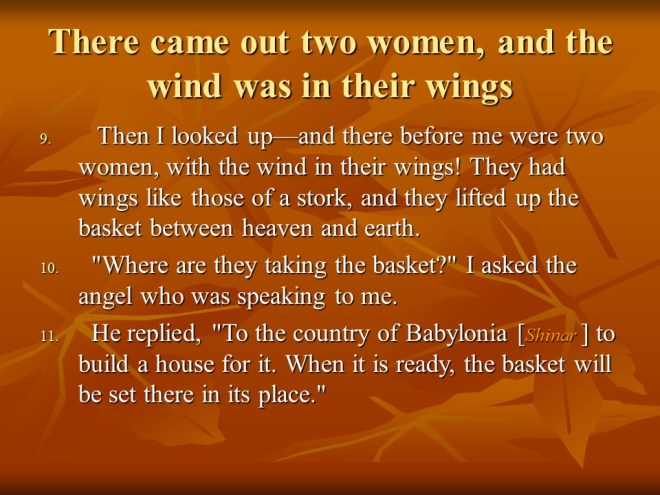 There came out two women, and the wind was in their wings

9. Then I looked up—and there before me were two women, with the wind in their wings! They had wings like those of a stork, and they lifted up the basket between heaven and earth.

10. "Where are they taking the basket?" I asked the angel who was speaking to me.

11. He replied, "To the country of Babylonia [Shinar ] to build a house for it. When it is ready, the basket will be set there in its place."